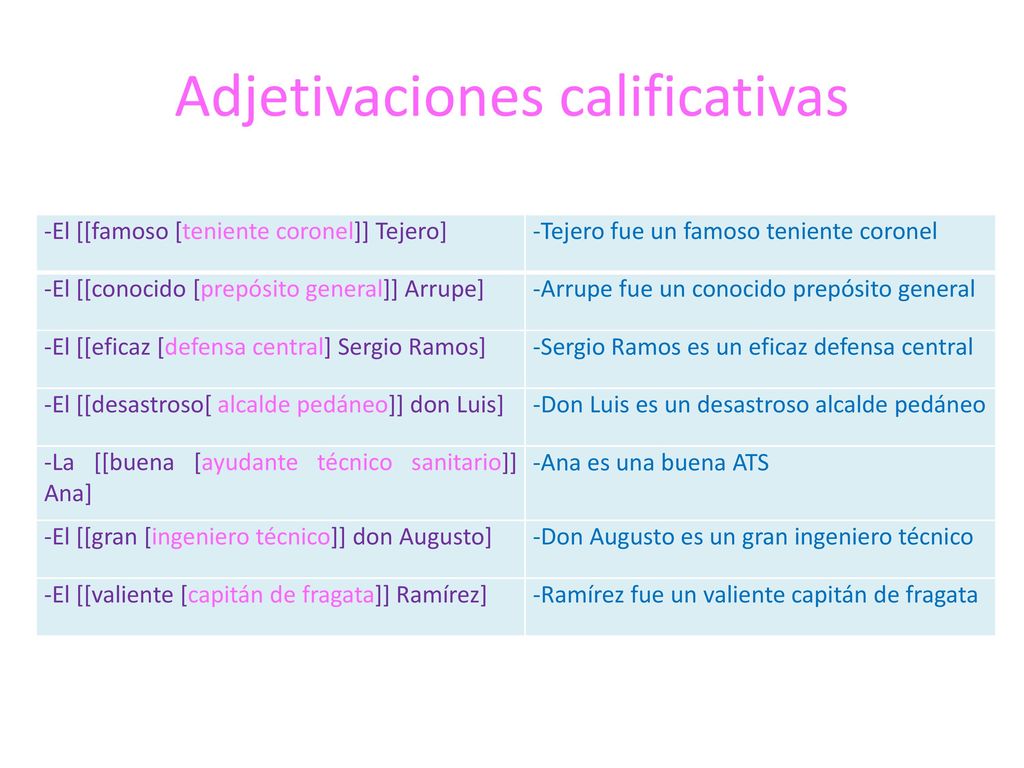 Adjetivaciones calificativas

| -El [[famoso [teniente coronel]] Tejero] | -Tejero fue un famoso teniente coronel |
|---|---|
| -El [[conocido [prepósito general]] Arrupe] | -Arrupe fue un conocido prepósito general |
| -El [[eficaz [defensa central] Sergio Ramos] | -Sergio Ramos es un eficaz defensa central |
| -El [[desastroso[ alcalde pedáneo]] don Luis] | -Don Luis es un desastroso alcalde pedáneo |
| -La [[buena [ayudante técnico sanitario]] Ana] | -Ana es una buena ATS |
| -El [[gran [ingeniero técnico]] don Augusto] | -Don Augusto es un gran ingeniero técnico |
| -El [[valiente [capitán de fragata]] Ramírez] | -Ramírez fue un valiente capitán de fragata |